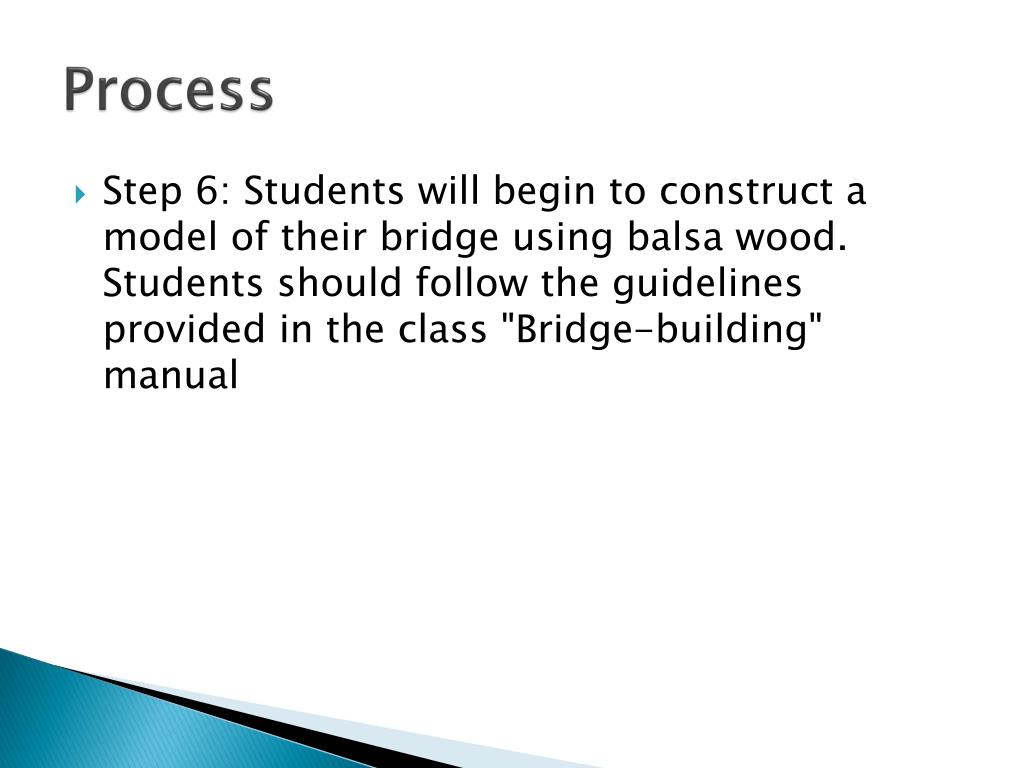 Process

Step 6: Students will begin to construct a model of their bridge using balsa wood. Students should follow the guidelines provided in the class "Bridge-building" manual